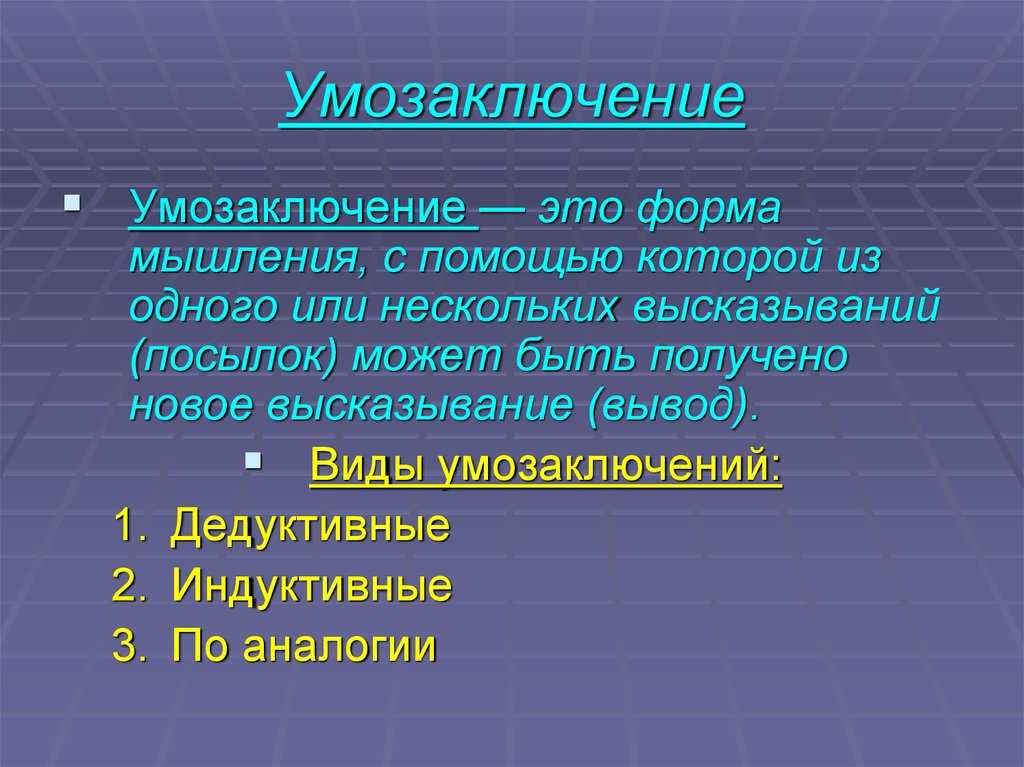 Умозаключение

Умозаключение — это форма мышления, с помощью которой из одного или нескольких высказываний (посылок) может быть получено новое высказывание (вывод).

Виды умозаключений:

1. Дедуктивные
2. Индуктивные
3. По аналогии